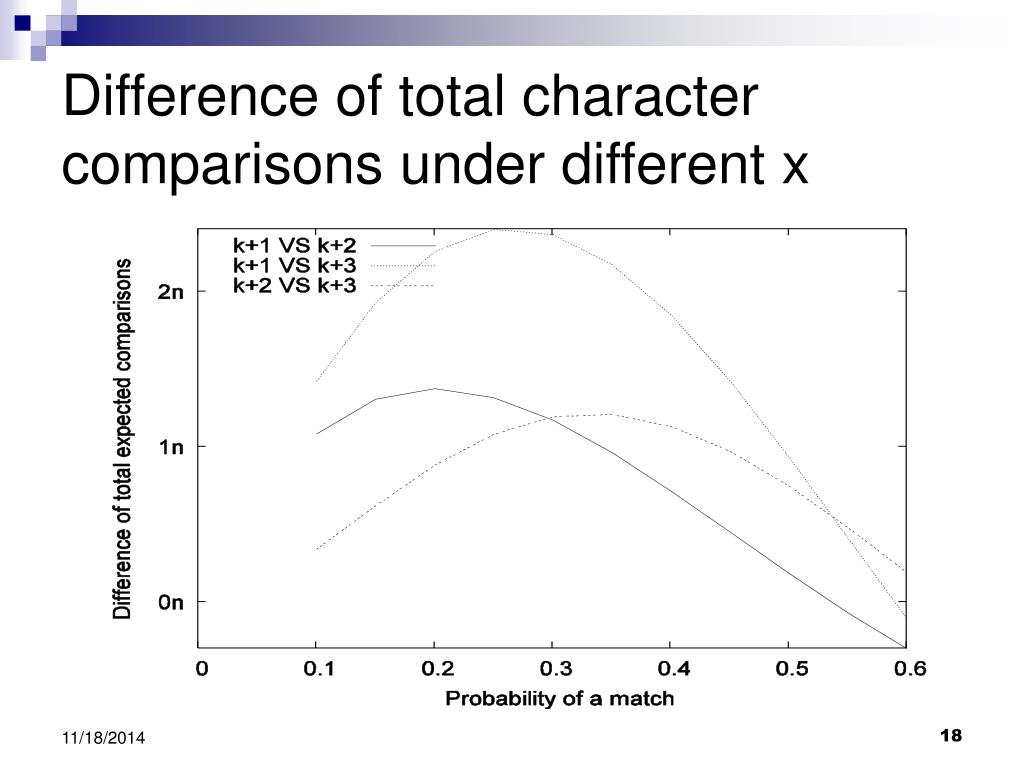 Difference of total character comparisons under different x

k+1 VS k+2
k+1 VS k+3
k+2 VS k+3

Difference of total expected comparisons

2n
1n
0n

0
0.1
0.2
0.3
0.4
0.5
0.6

Probability of a match

11/18/2014

18